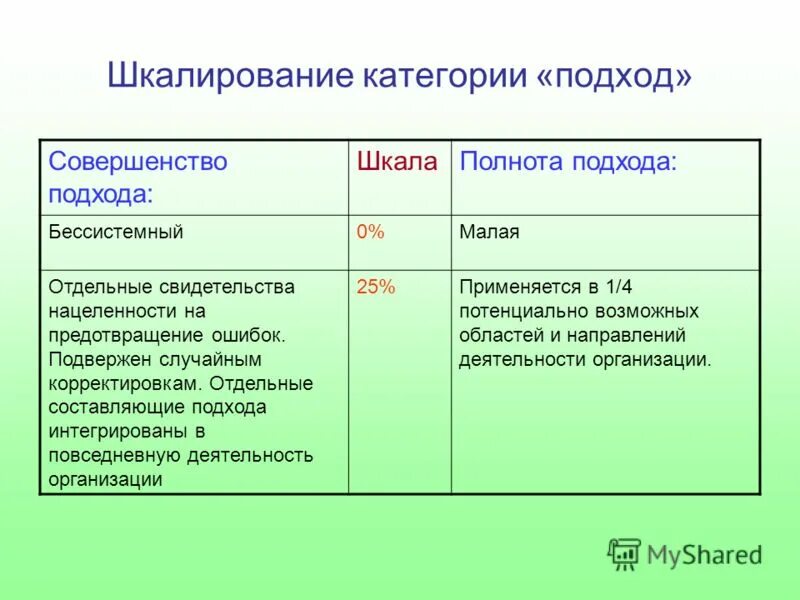 Шкалирование категории «подход»

| Совершенство подхода: | Шкала | Полнота подхода: |
|---|---|---|
| Бессистемный | 0% | Малая |
| Отдельные свидетельства нацеленности на предотвращение ошибок. Подвержен случайным корректировкам. Отдельные составляющие подхода интегрированы в повседневную деятельность организации | 25% | Применяется в 1/4 потенциально возможных областей и направлений деятельности организации. |

MyShared